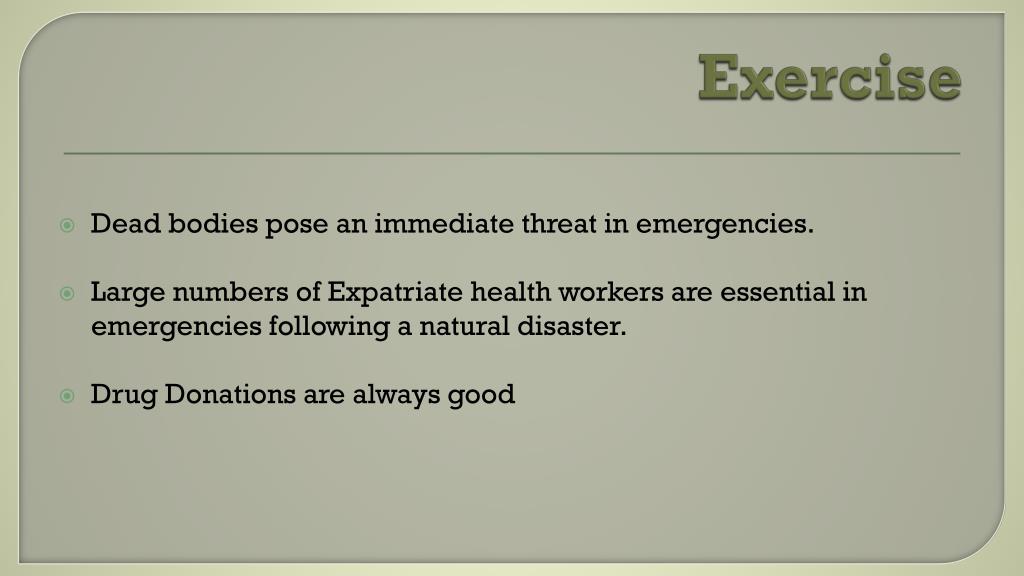 Exercise

Dead bodies pose an immediate threat in emergencies.

Large numbers of Expatriate health workers are essential in emergencies following a natural disaster.

Drug Donations are always good